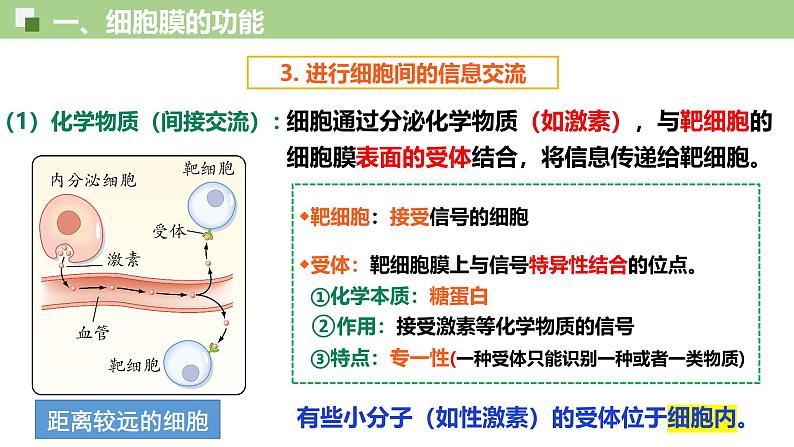 一、细胞膜的功能

3. 进行细胞间的信息交流

（1）化学物质（间接交流）：细胞通过分泌化学物质（如激素），与靶细胞的细胞膜表面的受体结合，将信息传递给靶细胞。

内分泌细胞
靶细胞
受体
激素
血管
靶细胞

距离较远的细胞

◆靶细胞：接受信号的细胞

◆受体：靶细胞膜上与信号特异性结合的位点。
①化学本质：糖蛋白
②作用：接受激素等化学物质的信号
③特点：专一性(一种受体只能识别一种或者一类物质)

有些小分子（如性激素）的受体位于细胞内。